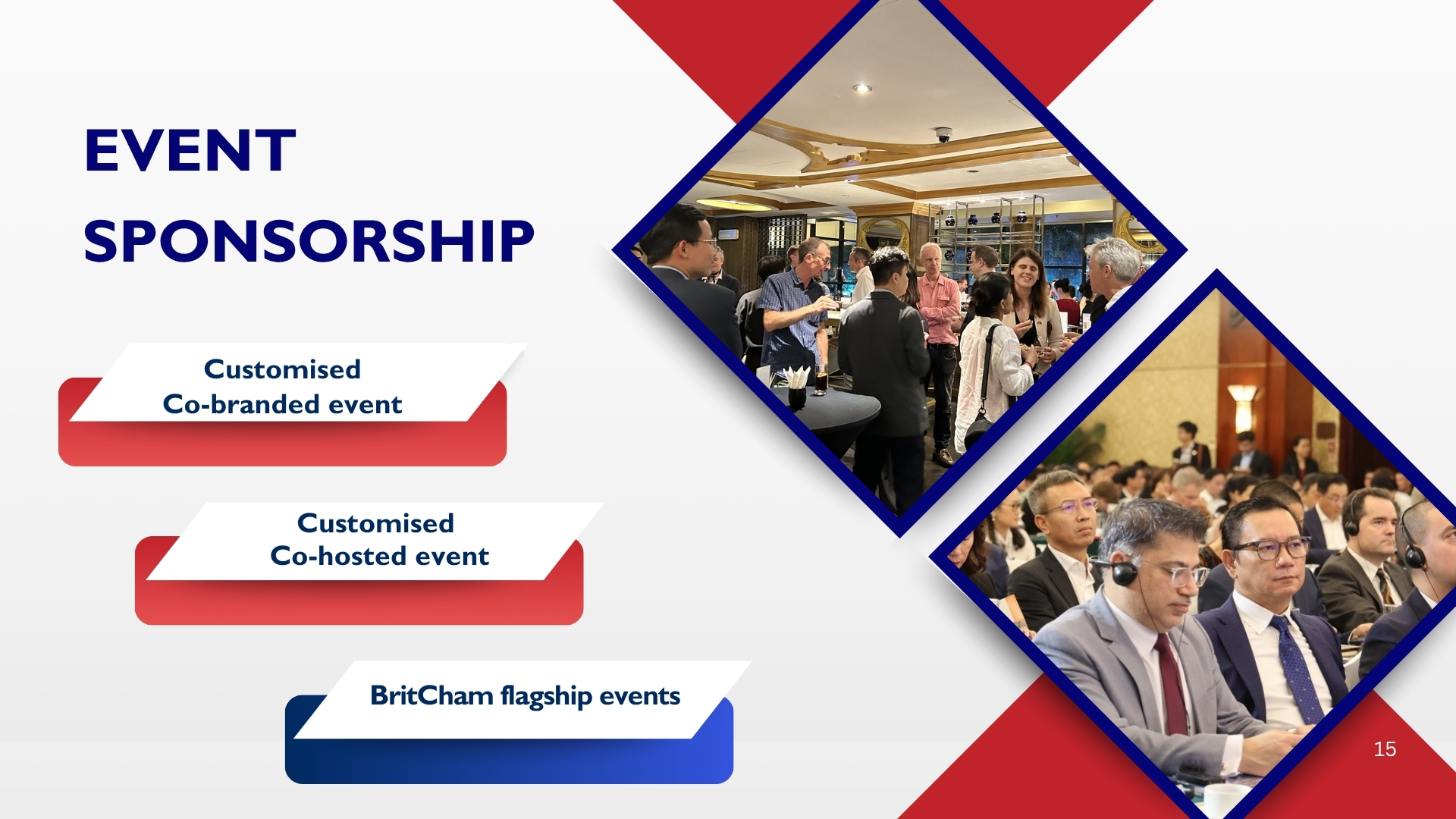 EVENT SPONSORSHIP

Customised
Co-branded event

Customised
Co-hosted event

BritCham flagship events

15